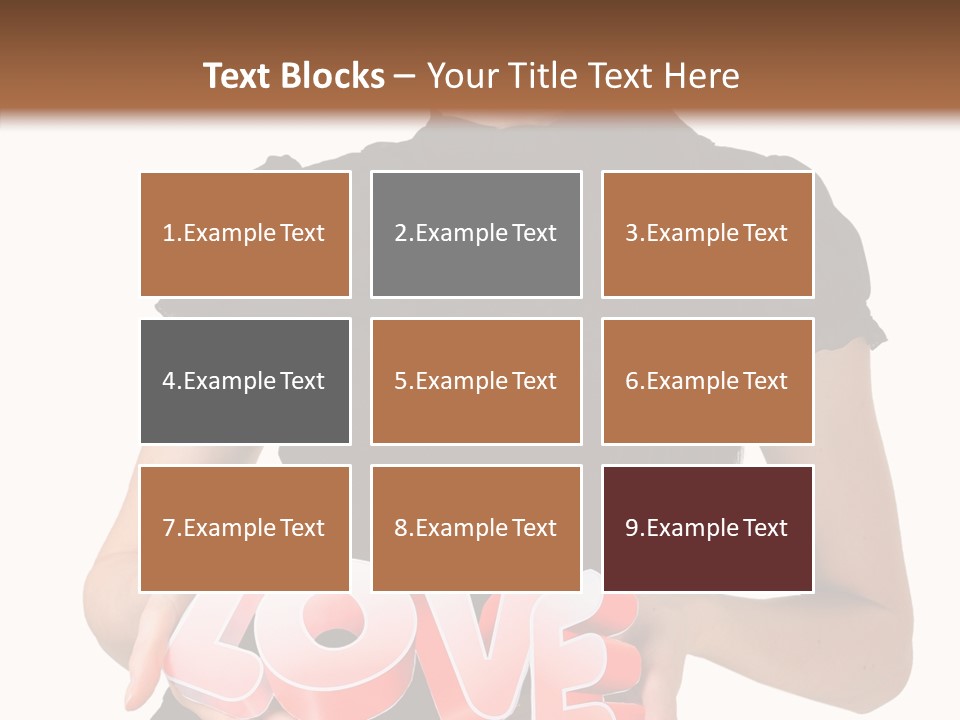 Text Blocks – Your Title Text Here

1.Example Text

2.Example Text

3.Example Text

4.Example Text

5.Example Text

6.Example Text

7.Example Text

8.Example Text

9.Example Text

LOVE